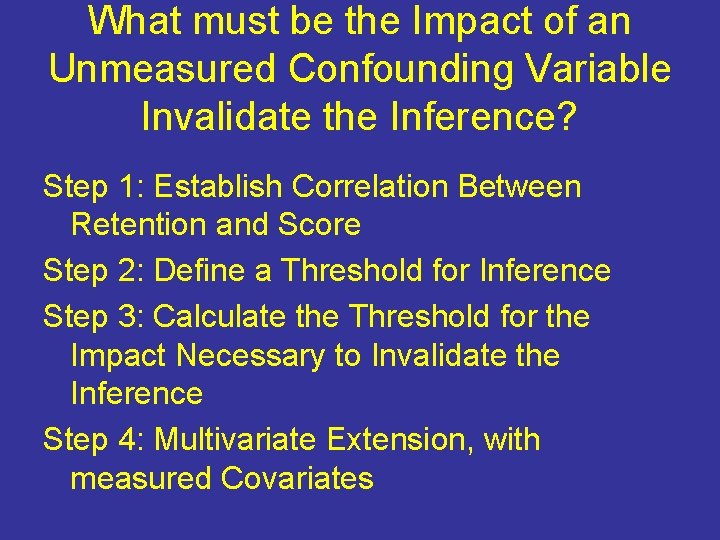 What must be the Impact of an Unmeasured Confounding Variable Invalidate the Inference?

Step 1: Establish Correlation Between Retention and Score

Step 2: Define a Threshold for Inference

Step 3: Calculate the Threshold for the Impact Necessary to Invalidate the Inference

Step 4: Multivariate Extension, with measured Covariates